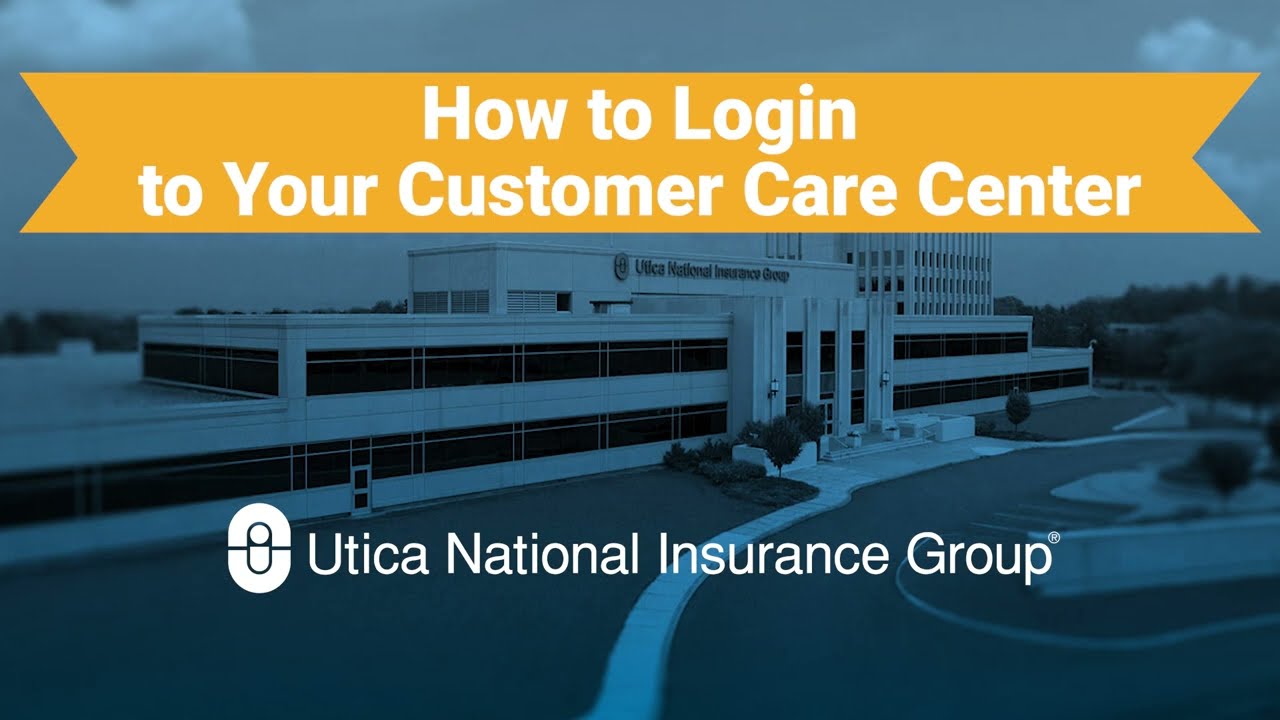 How to Login
to Your Customer Care Center

Utica National Insurance Group

Utica National Insurance Group®